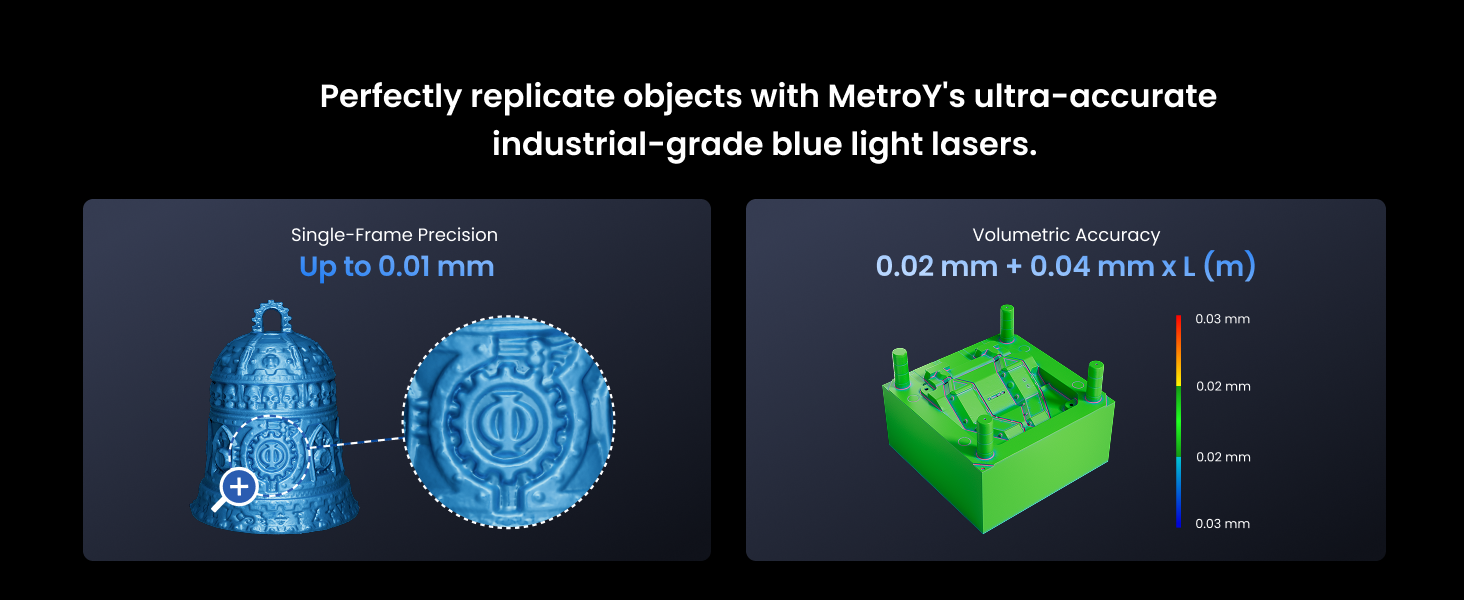 Perfectly replicate objects with MetroY's ultra-accurate industrial-grade blue light lasers.

Single-Frame Precision
Up to 0.01 mm

Volumetric Accuracy
0.02 mm + 0.04 mm x L (m)

0.03 mm
0.02 mm
0.02 mm
0.03 mm